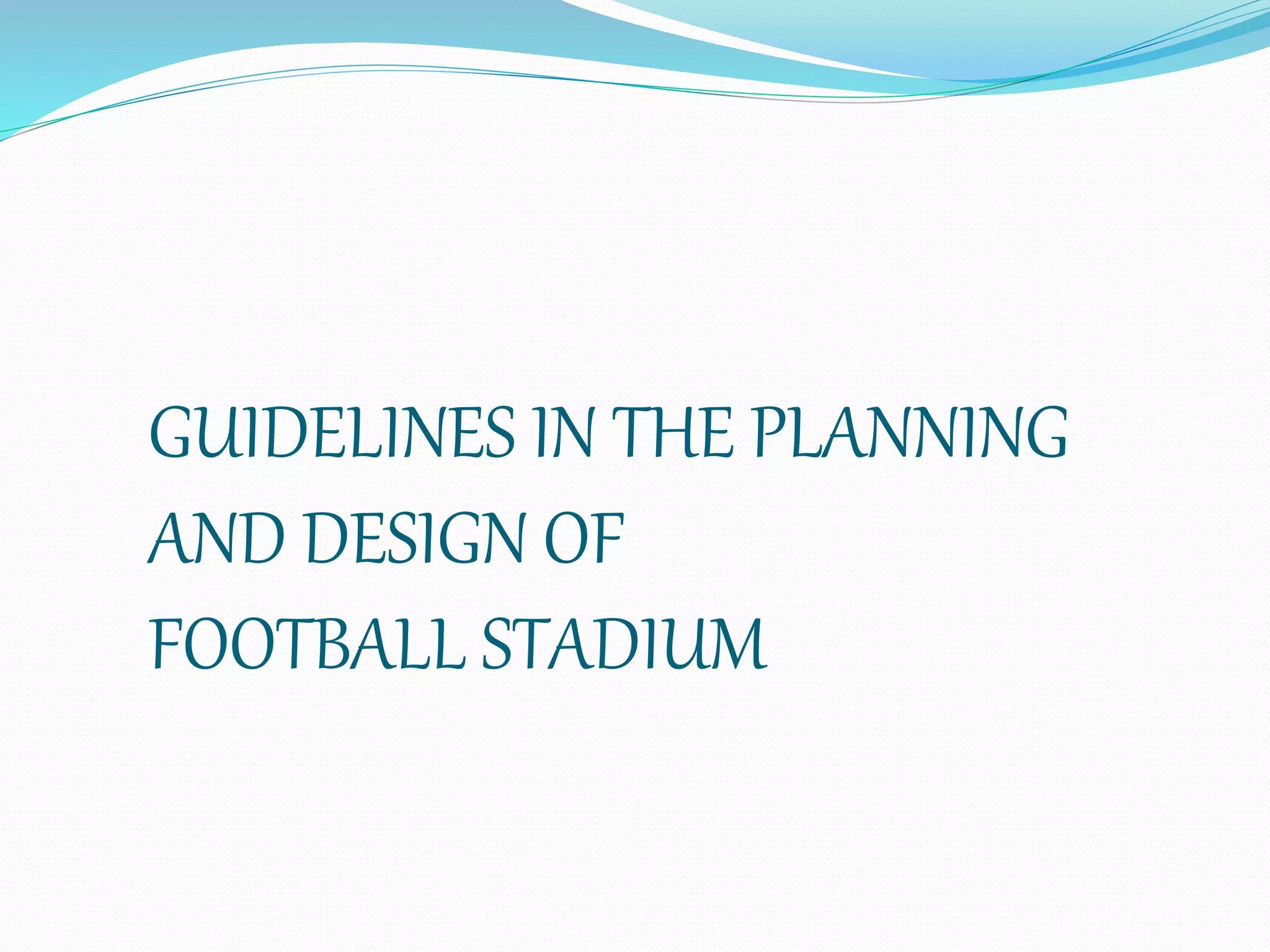 GUIDELINES IN THE PLANNING AND DESIGN OF FOOTBALL STADIUM